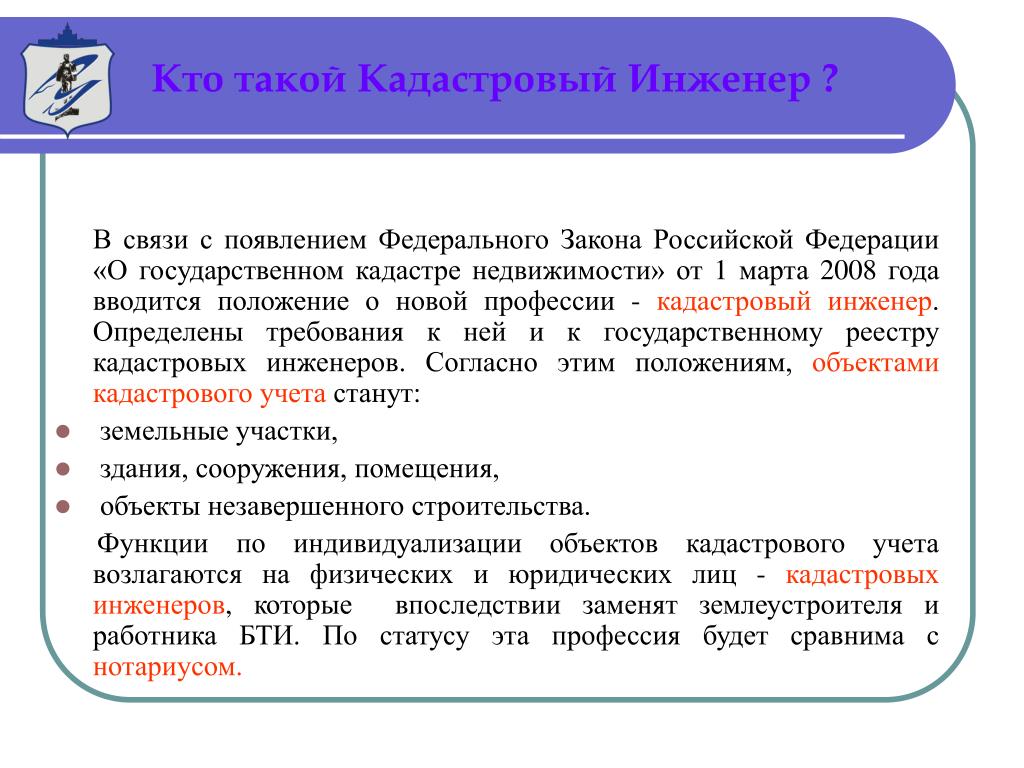 Кто такой Кадастровый Инженер ?

В связи с появлением Федерального Закона Российской Федерации «О государственном кадастре недвижимости» от 1 марта 2008 года вводится положение о новой профессии - кадастровый инженер. Определены требования к ней и к государственному реестру кадастровых инженеров. Согласно этим положениям, объектами кадастрового учета станут:

- земельные участки,
- здания, сооружения, помещения,
- объекты незавершенного строительства.

Функции по индивидуализации объектов кадастрового учета возлагаются на физических и юридических лиц - кадастровых инженеров, которые впоследствии заменят землеустроителя и работника БТИ. По статусу эта профессия будет сравнима с нотариусом.